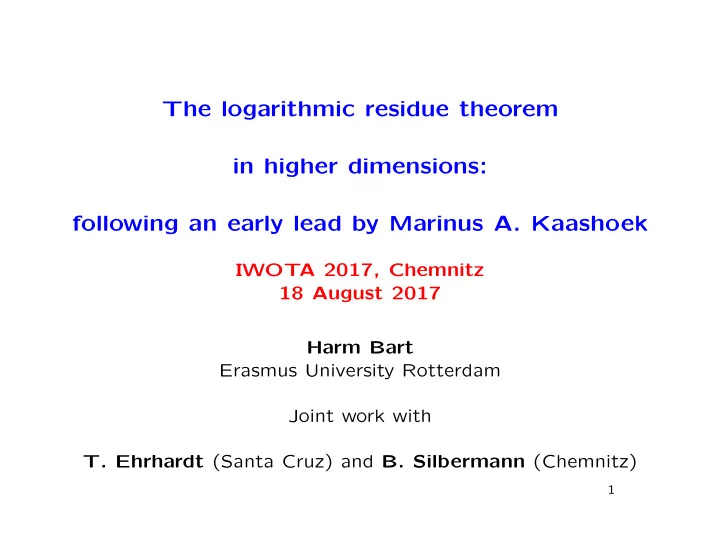 The logarithmic residue theorem

in higher dimensions:

following an early lead by Marinus A. Kaashoek

IWOTA 2017, Chemnitz
18 August 2017

Harm Bart
Erasmus University Rotterdam

Joint work with

T. Ehrhardt (Santa Cruz) and B. Silbermann (Chemnitz)

1